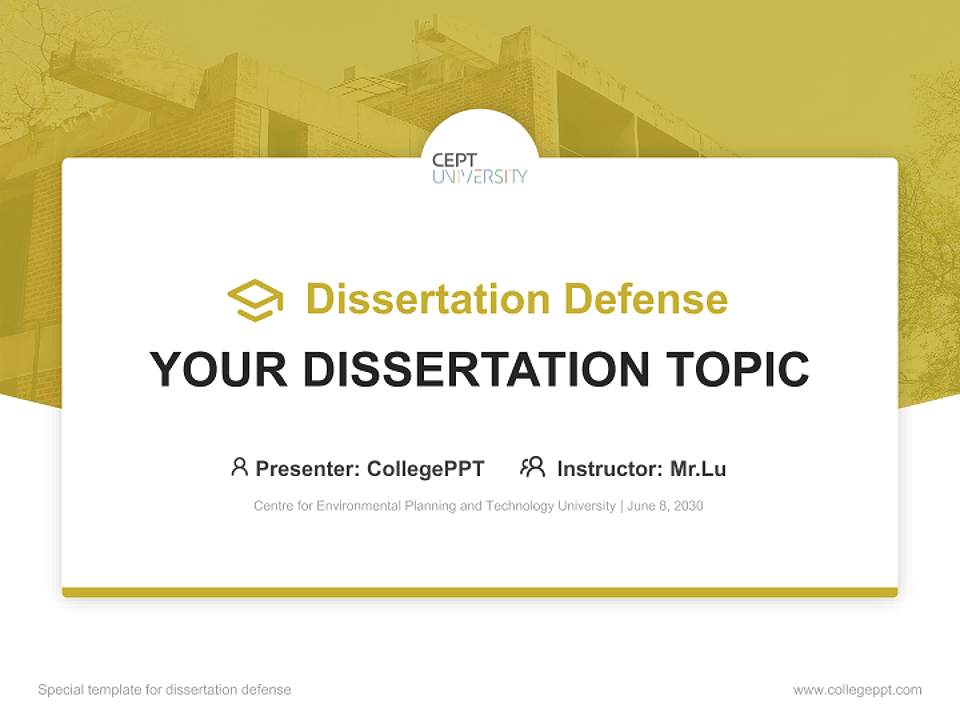 CEPT
UNIVERSITY

Dissertation Defense

YOUR DISSERTATION TOPIC

Presenter: CollegePPT Instructor: Mr.Lu

Centre for Environmental Planning and Technology University | June 8, 2030

Special template for dissertation defense

www.collegeppt.com